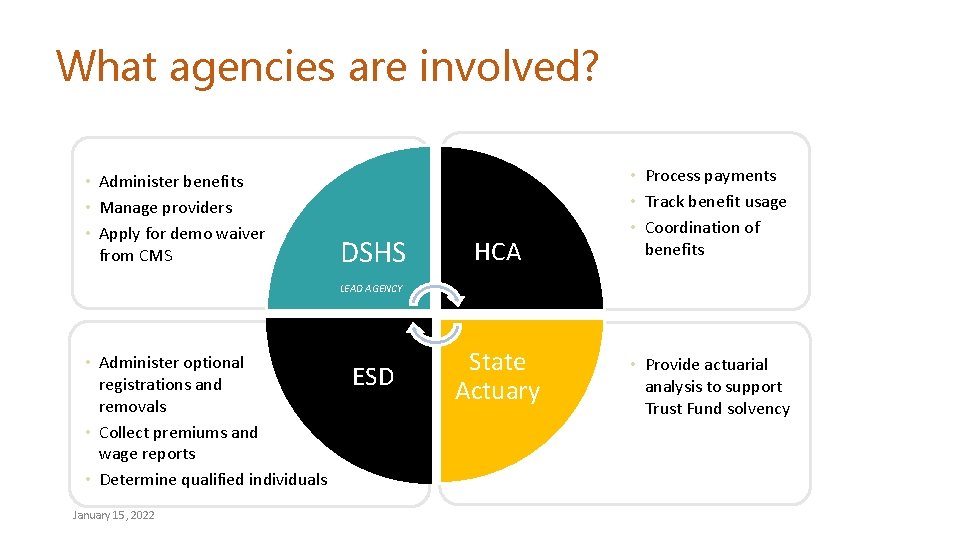 What agencies are involved?

• Administer benefits
• Manage providers
• Apply for demo waiver from CMS

DSHS

LEAD AGENCY

HCA

• Process payments
• Track benefit usage
• Coordination of benefits

• Administer optional registrations and removals
• Collect premiums and wage reports
• Determine qualified individuals

ESD

State Actuary

• Provide actuarial analysis to support Trust Fund solvency

January 15, 2022